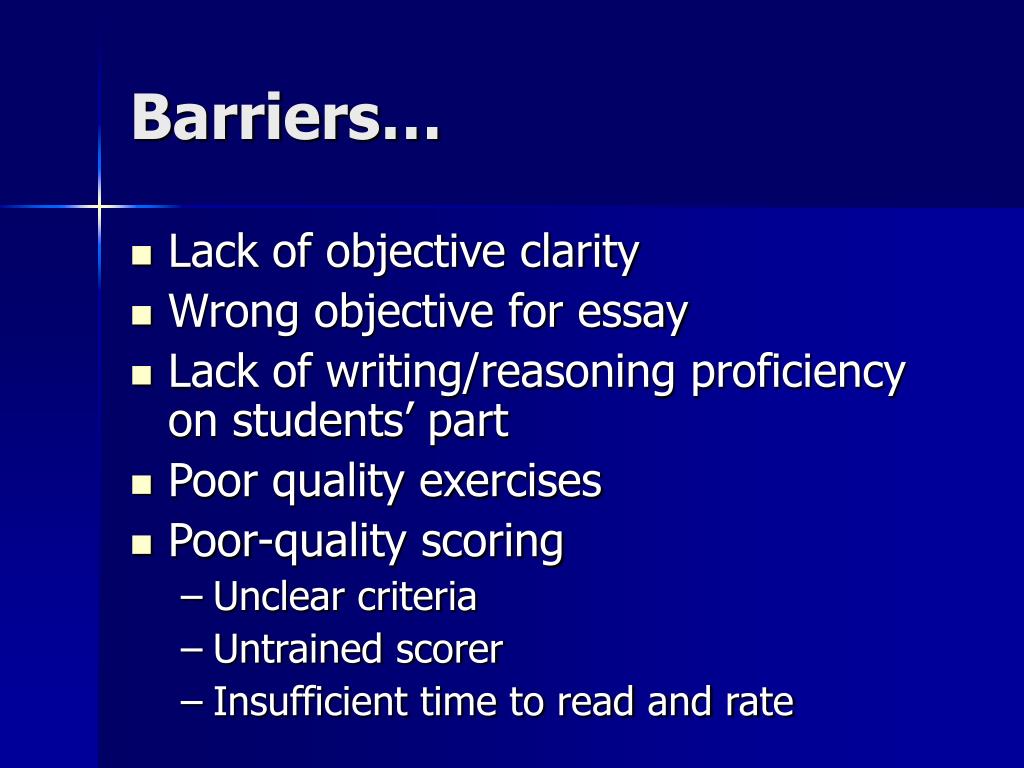 Barriers…

- Lack of objective clarity
- Wrong objective for essay
- Lack of writing/reasoning proficiency on students’ part
- Poor quality exercises
- Poor-quality scoring
  – Unclear criteria
  – Untrained scorer
  – Insufficient time to read and rate